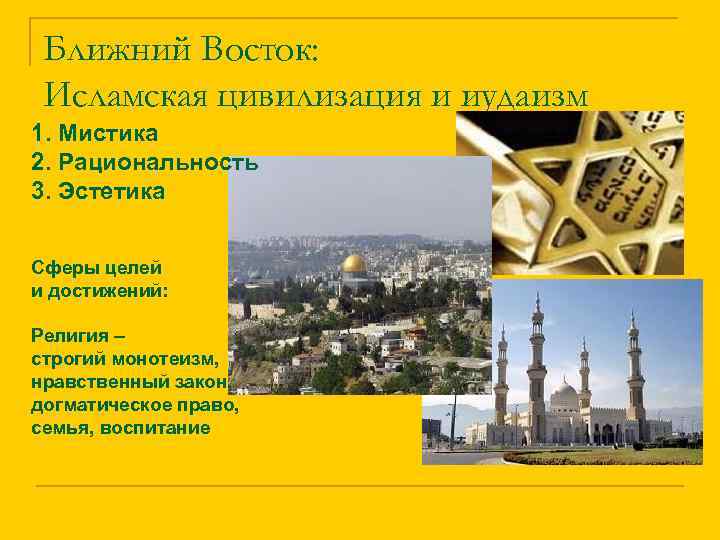 Ближний Восток:
Исламская цивилизация и иудаизм

1. Мистика
2. Рациональность
3. Эстетика

Сферы целей
и достижений:

Религия –
строгий монотеизм,
нравственный закон
догматическое право,
семья, воспитание